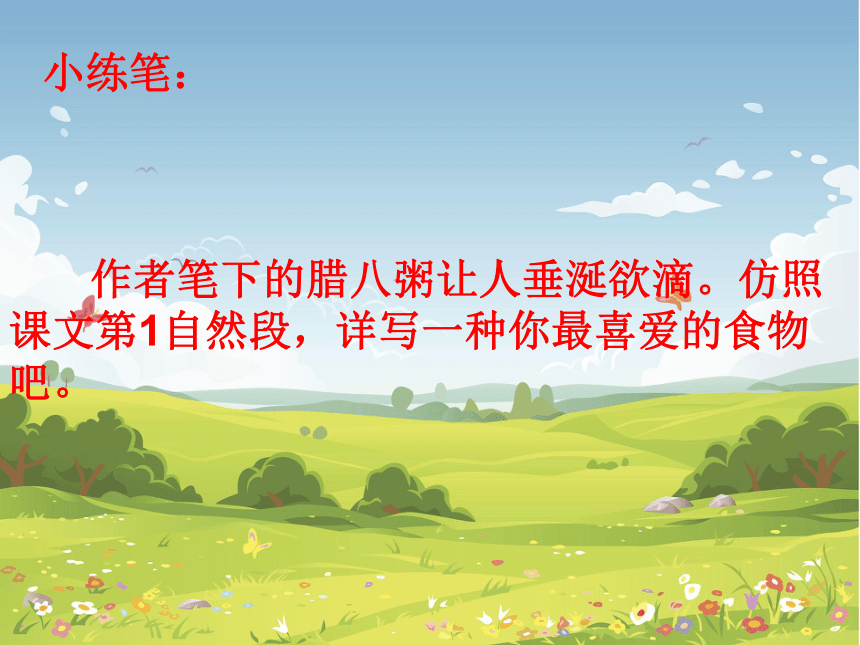 小练笔：

作者笔下的腊八粥让人垂涎欲滴。仿照课文第1自然段，详写一种你最喜爱的食物吧。